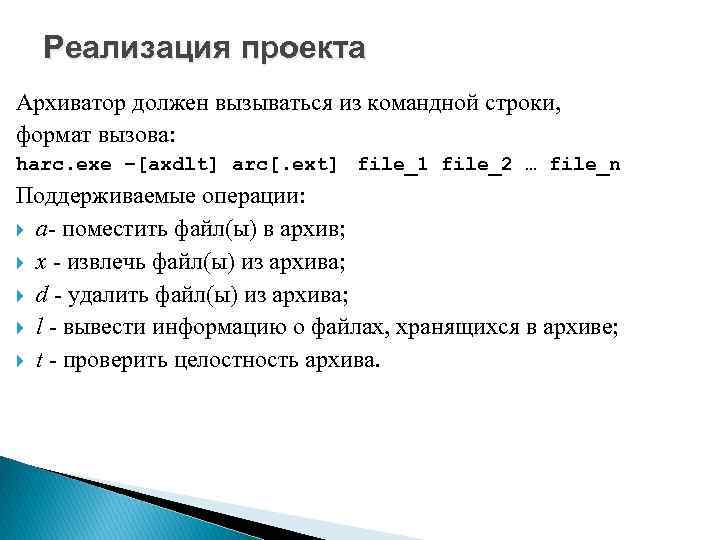 Реализация проекта

Архиватор должен вызываться из командной строки, формат вызова:
harc.exe –[axdlt] arc[.ext] file_1 file_2 … file_n
Поддерживаемые операции:
a- поместить файл(ы) в архив;
x - извлечь файл(ы) из архива;
d - удалить файл(ы) из архива;
l - вывести информацию о файлах, хранящихся в архиве;
t - проверить целостность архива.